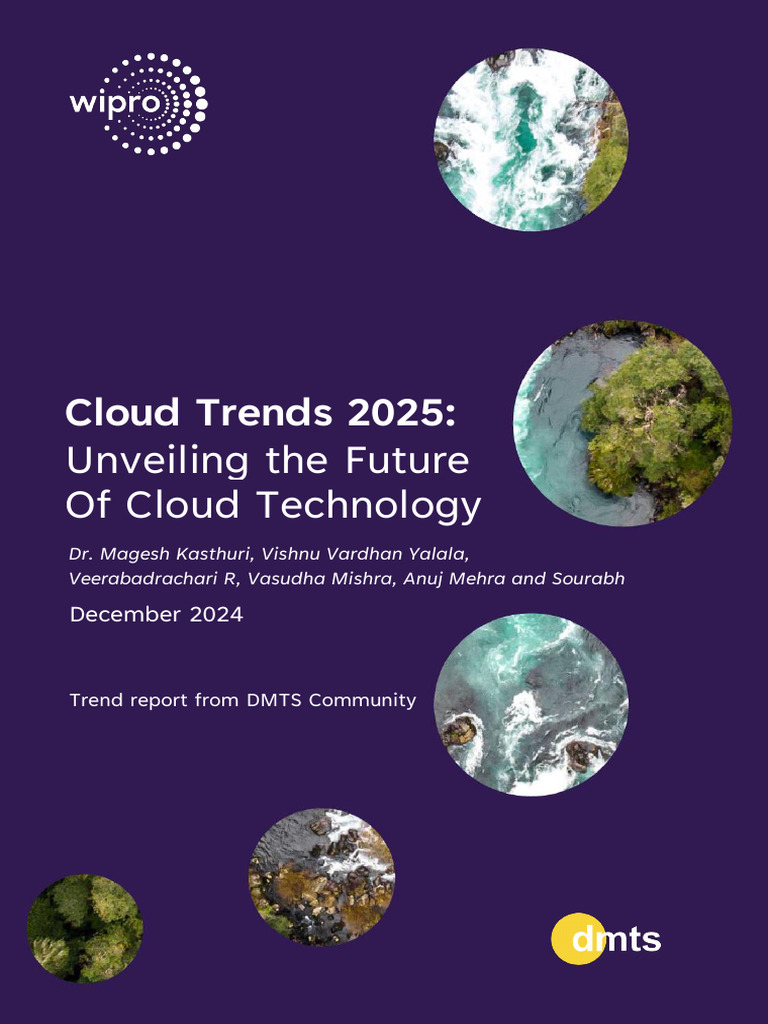 wipro

Cloud Trends 2025:
Unveiling the Future
Of Cloud Technology

Dr. Magesh Kasthuri, Vishnu Vardhan Yalala, Veerabadrachari R, Vasudha Mishra, Anuj Mehra and Sourabh

December 2024

Trend report from DMTS Community

dmts